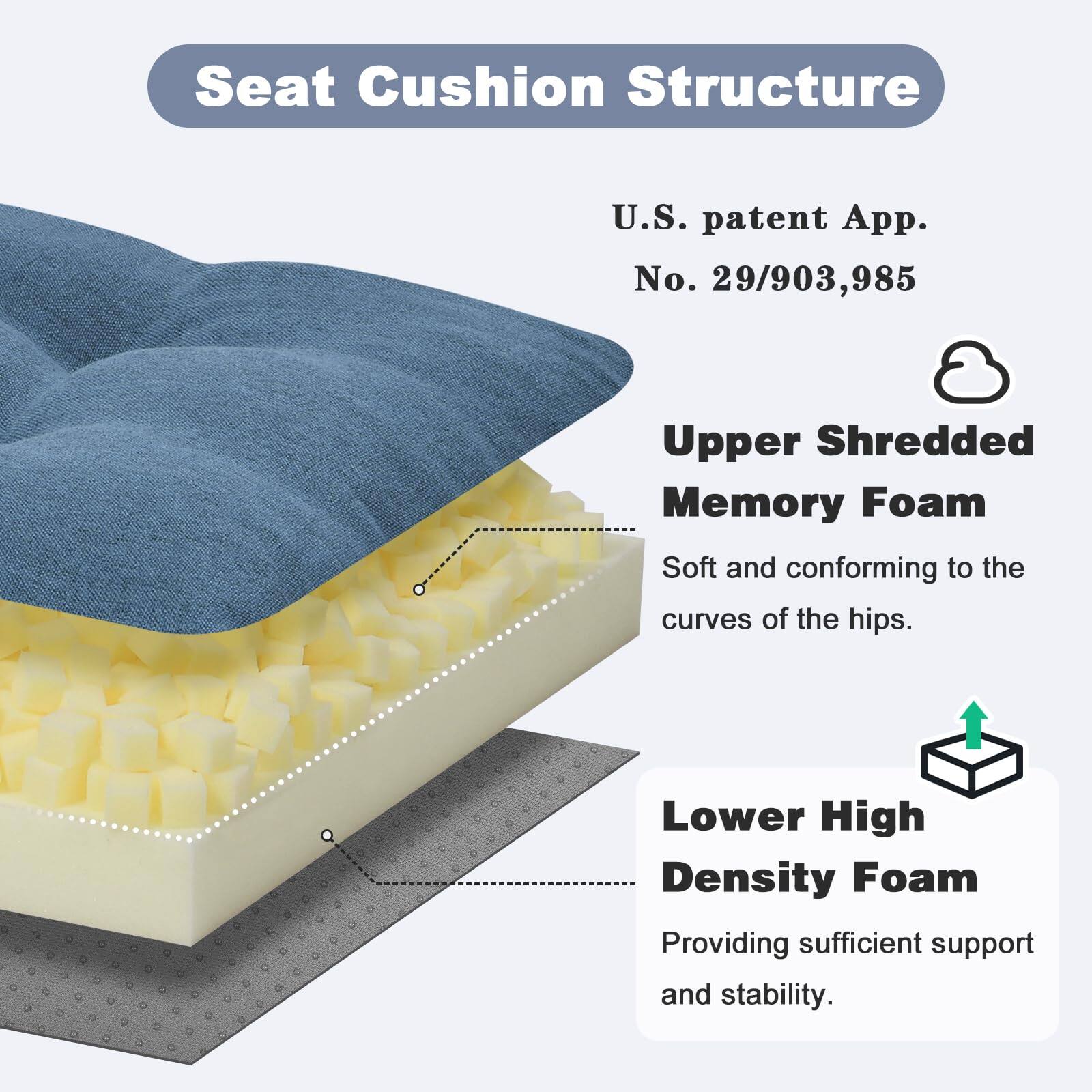 Seat Cushion Structure

U.S. patent App.
No. 29/903,985

Upper Shredded Memory Foam

Soft and conforming to the curves of the hips.

Lower High Density Foam

Providing sufficient support and stability.